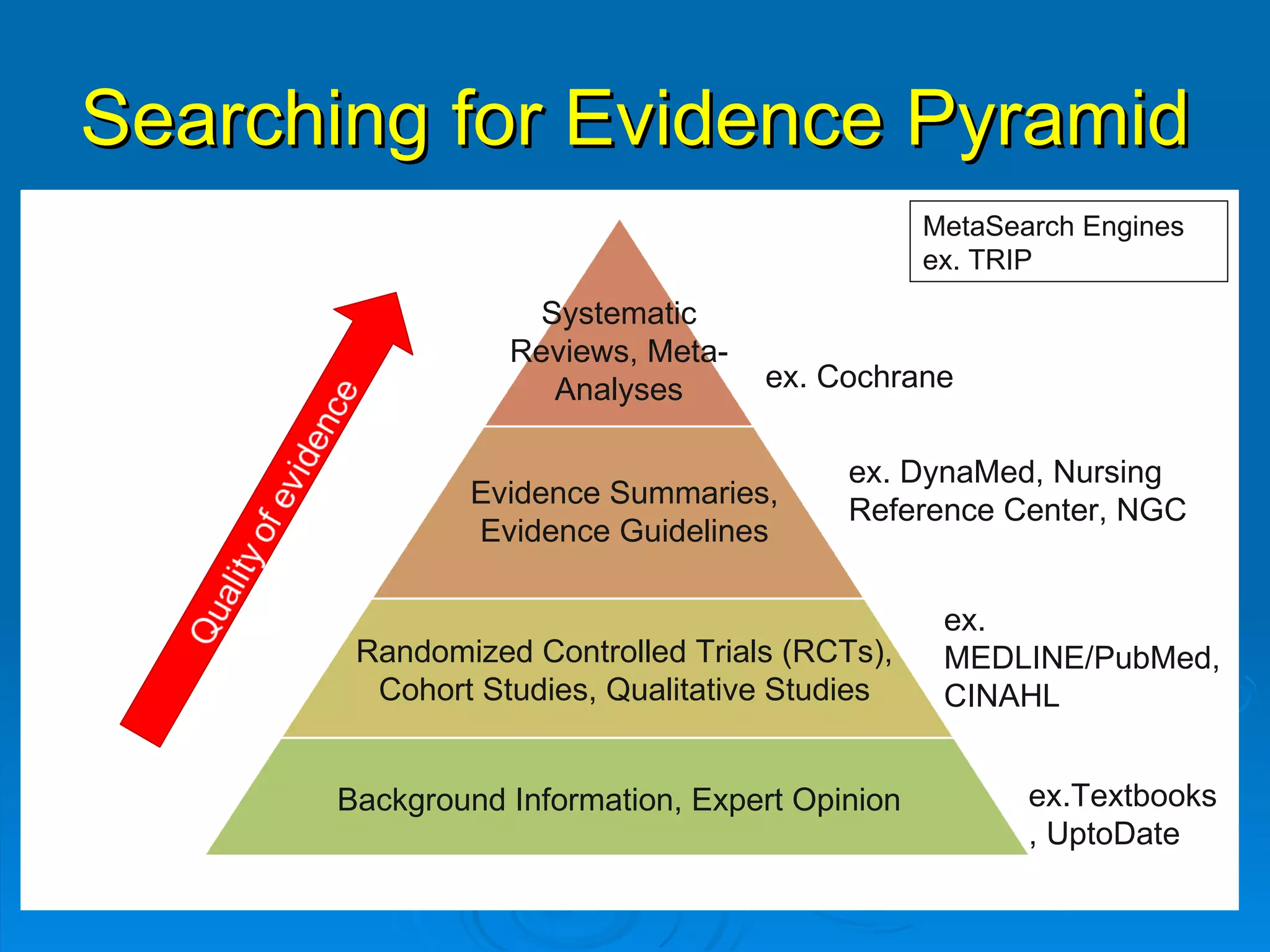 Searching for Evidence Pyramid

MetaSearch Engines
ex. TRIP

Quality of evidence

Systematic Reviews, Meta-Analyses

ex. Cochrane

Evidence Summaries, Evidence Guidelines

ex. DynaMed, Nursing Reference Center, NGC

Randomized Controlled Trials (RCTs), Cohort Studies, Qualitative Studies

ex. MEDLINE/PubMed, CINAHL

Background Information, Expert Opinion

ex.Textbooks , UptoDate